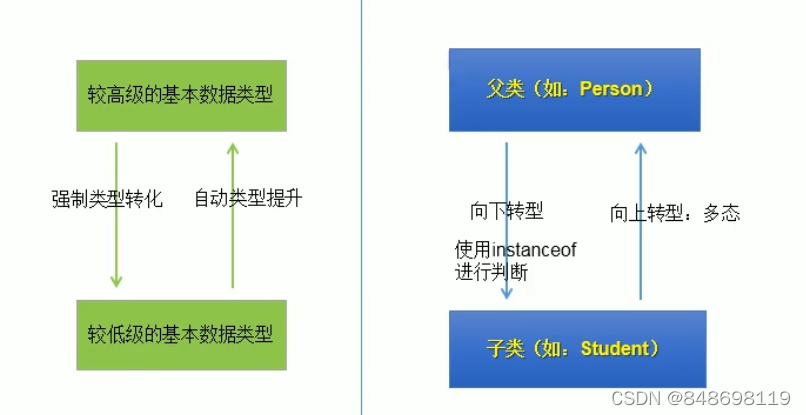 较高级的基本数据类型

强制类型转化

自动类型提升

较低级的基本数据类型

父类（如：Person）

向下转型

使用instanceof进行判断

向上转型：多态

子类（如：Student）

CSDN @848698119